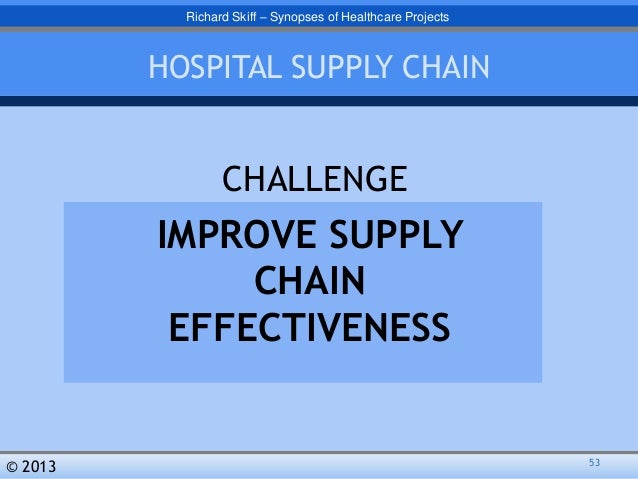 Richard Skiff – Synopses of Healthcare Projects

HOSPITAL SUPPLY CHAIN

CHALLENGE

IMPROVE SUPPLY CHAIN EFFECTIVENESS

© 2013

53